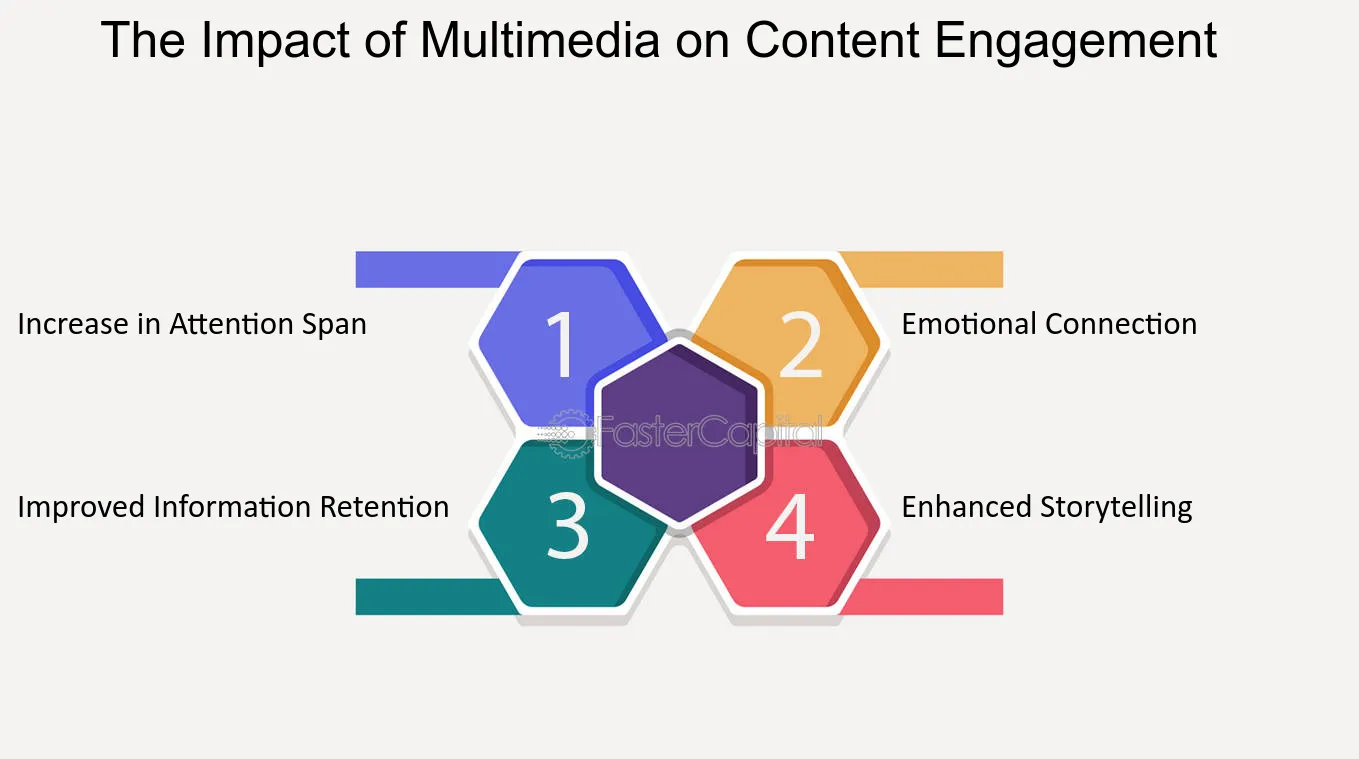 The Impact of Multimedia on Content Engagement

Increase in Attention Span

1

2

Emotional Connection

FasterCapital

Improved Information Retention

3

4

Enhanced Storytelling